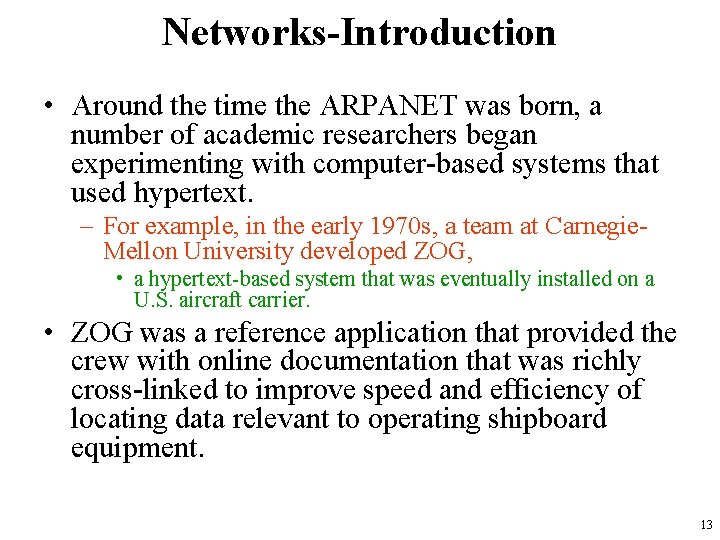 Networks-Introduction

• Around the time the ARPANET was born, a number of academic researchers began experimenting with computer-based systems that used hypertext.

– For example, in the early 1970s, a team at Carnegie-Mellon University developed ZOG,

• a hypertext-based system that was eventually installed on a U.S. aircraft carrier.

• ZOG was a reference application that provided the crew with online documentation that was richly cross-linked to improve speed and efficiency of locating data relevant to operating shipboard equipment.

13